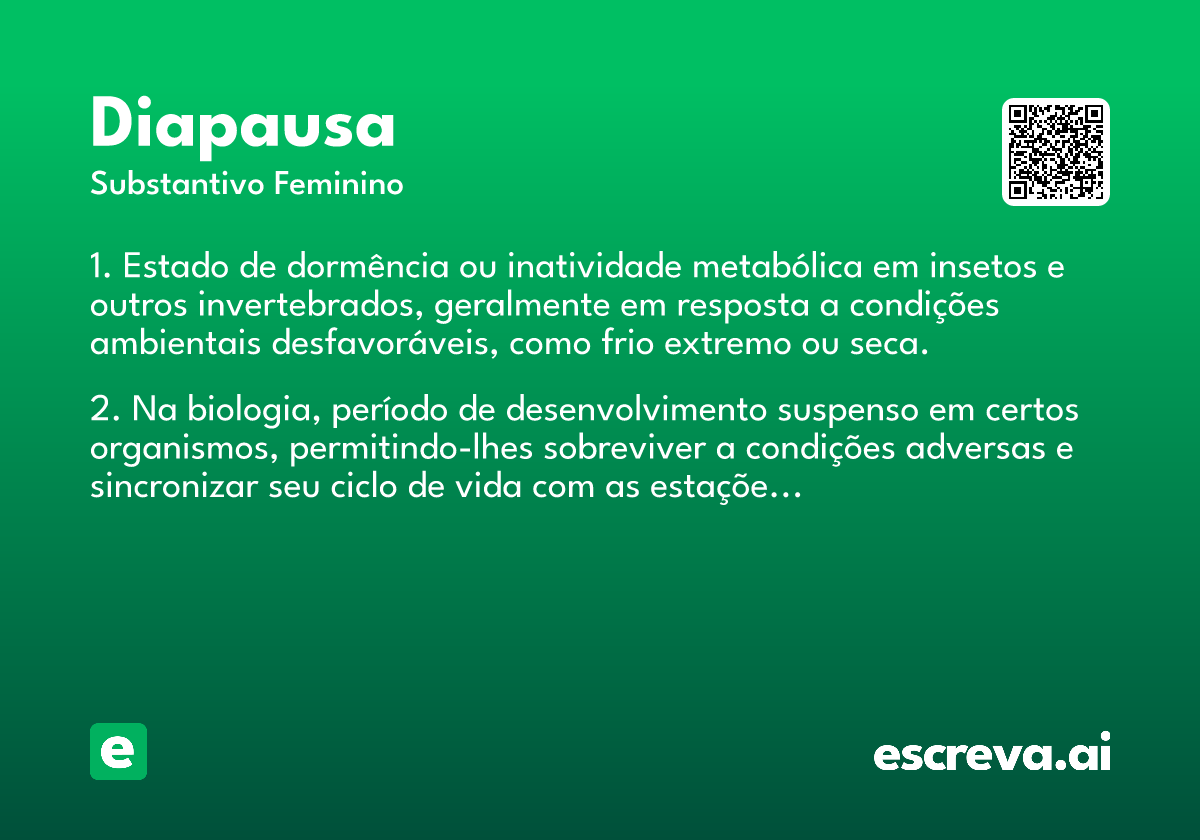 Diapausa
Substantivo Feminino

1. Estado de dormência ou inatividade metabólica em insetos e outros invertebrados, geralmente em resposta a condições ambientais desfavoráveis, como frio extremo ou seca.

2. Na biologia, período de desenvolvimento suspenso em certos organismos, permitindo-lhes sobreviver a condições adversas e sincronizar seu ciclo de vida com as estaçõe…

e

escreva.ai